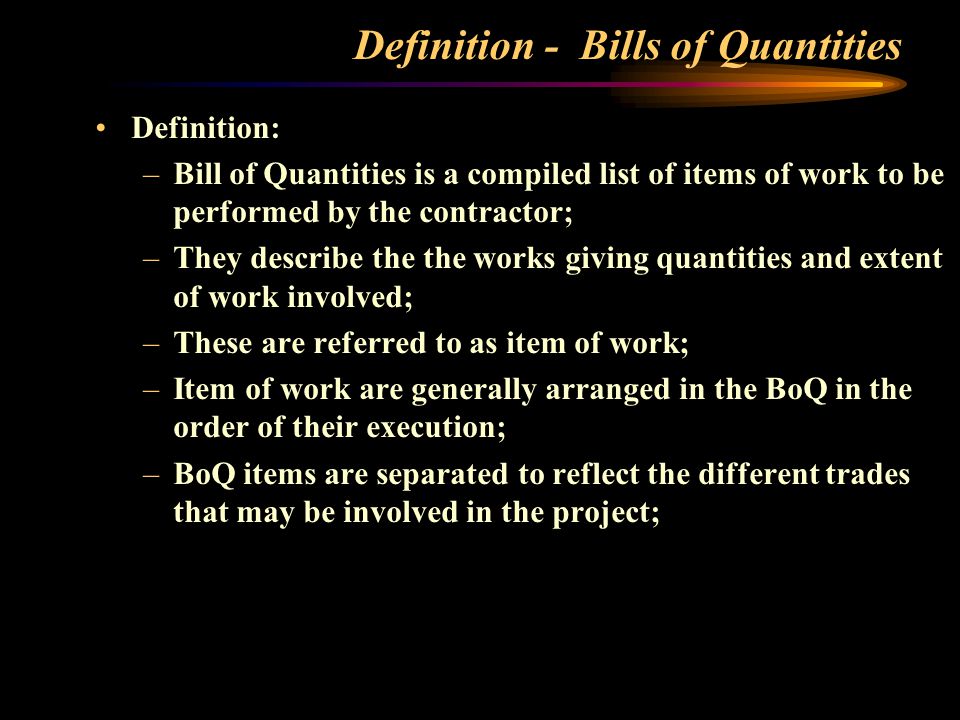 Definition - Bills of Quantities

• Definition:
– Bill of Quantities is a compiled list of items of work to be performed by the contractor;
– They describe the the works giving quantities and extent of work involved;
– These are referred to as item of work;
– Item of work are generally arranged in the BoQ in the order of their execution;
– BoQ items are separated to reflect the different trades that may be involved in the project;